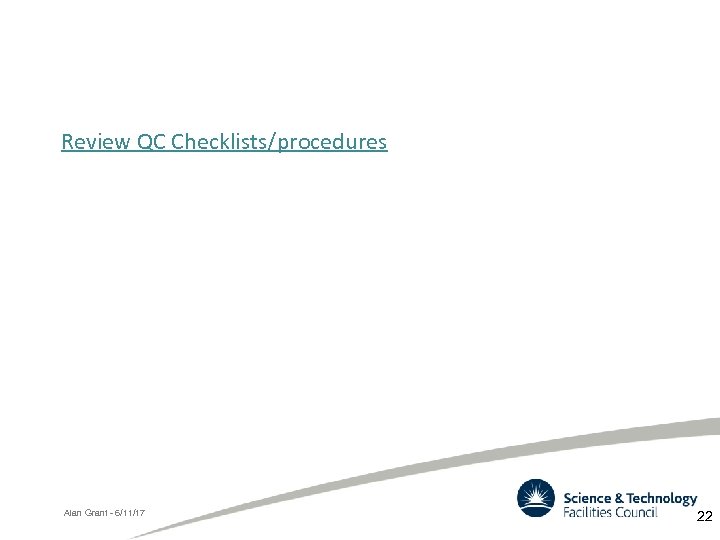 Review QC Checklists/procedures

Alan Grant - 6/11/17

Science & Technology
Facilities Council

22